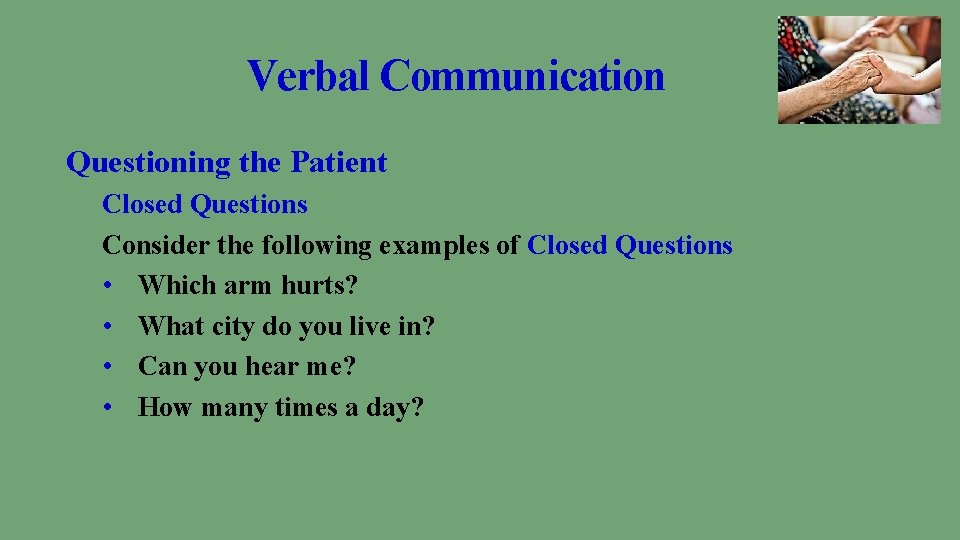 Verbal Communication

Questioning the Patient

Closed Questions

Consider the following examples of Closed Questions

• Which arm hurts?
• What city do you live in?
• Can you hear me?
• How many times a day?